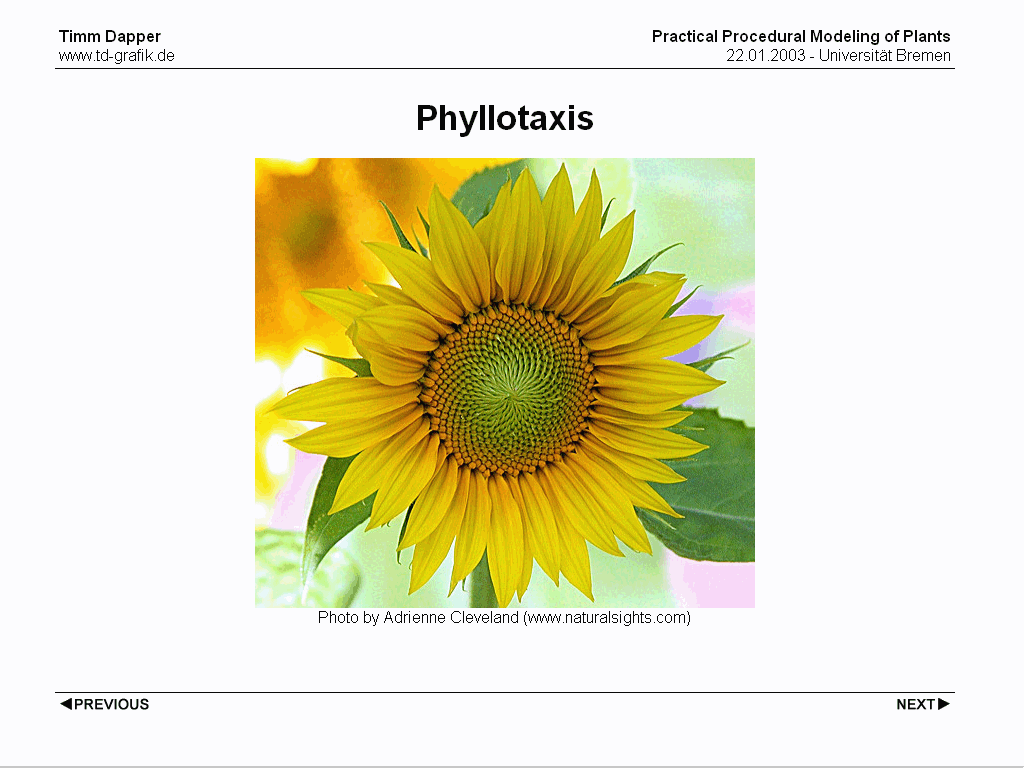 Timm Dapper
www.td-grafik.de

Practical Procedural Modeling of Plants
22.01.2003 - Universität Bremen

Phyllotaxis

Photo by Adrienne Cleveland (www.naturalsights.com)

◀PREVIOUS

NEXT▶